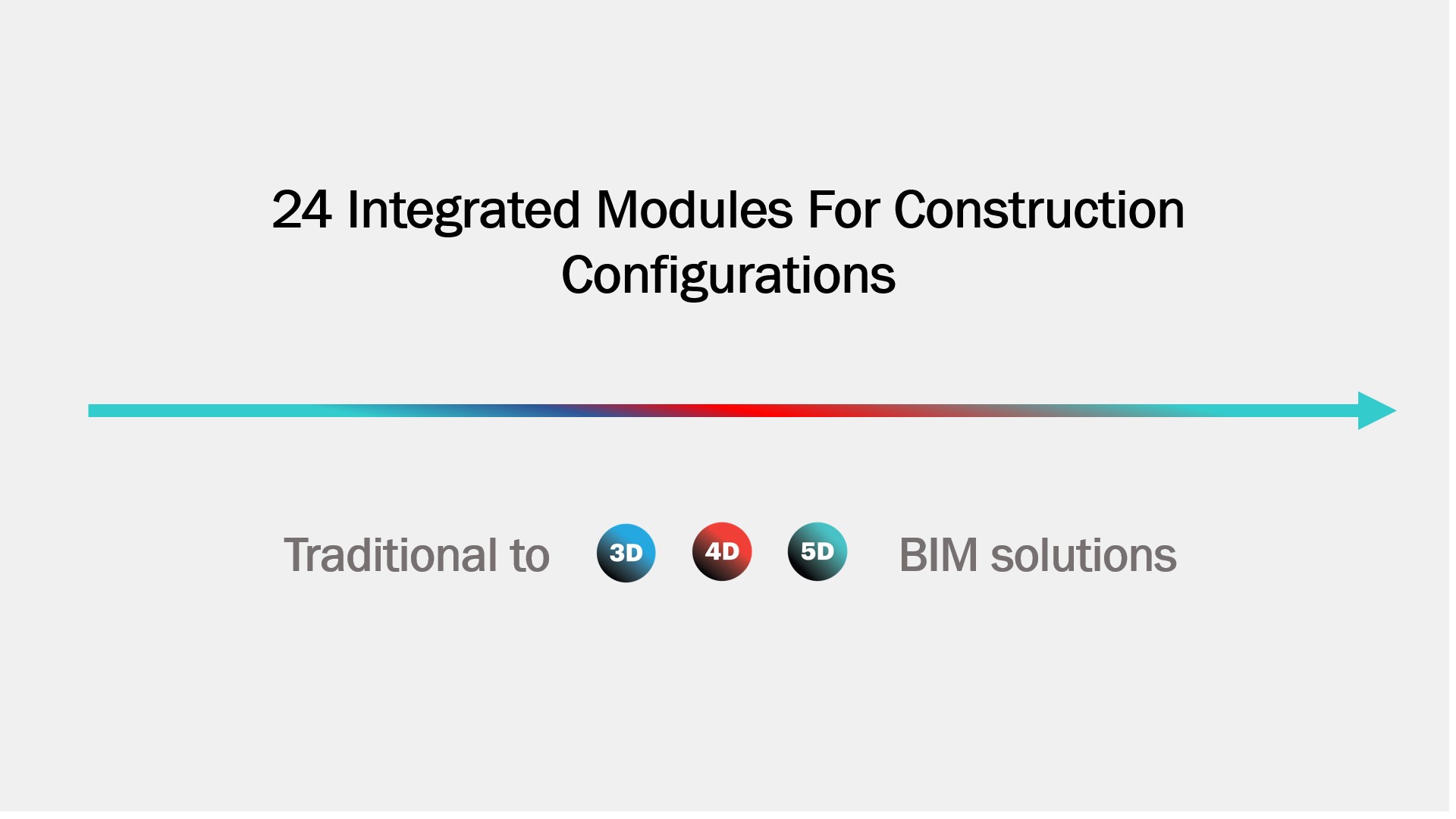 24 Integrated Modules For Construction Configurations

Traditional to 3D 4D 5D BIM solutions